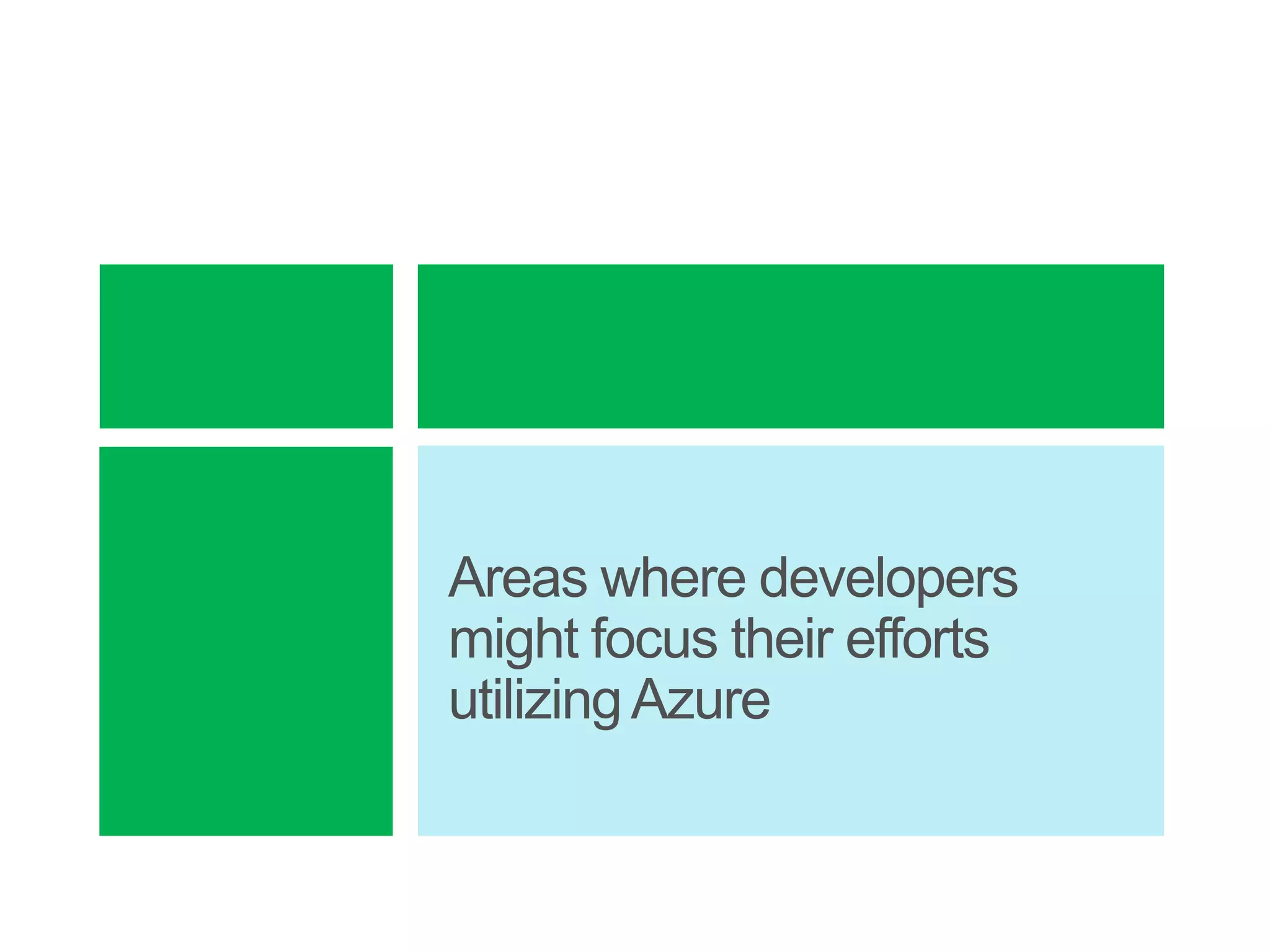 Areas where developers might focus their efforts utilizing Azure